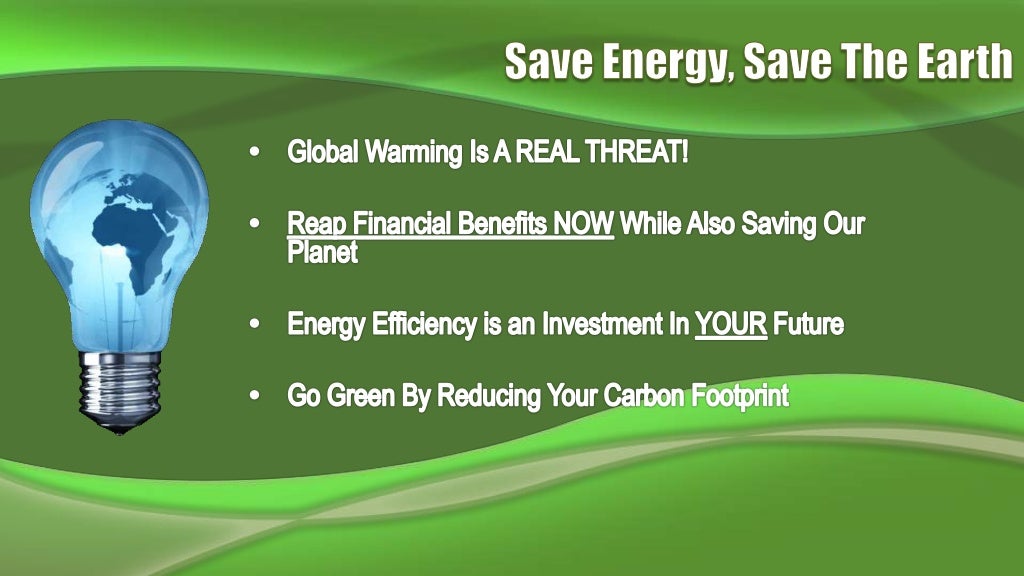 Save Energy, Save The Earth

• Global Warming Is A REAL THREAT!

• Reap Financial Benefits NOW While Also Saving Our Planet

• Energy Efficiency is an Investment In YOUR Future

• Go Green By Reducing Your Carbon Footprint